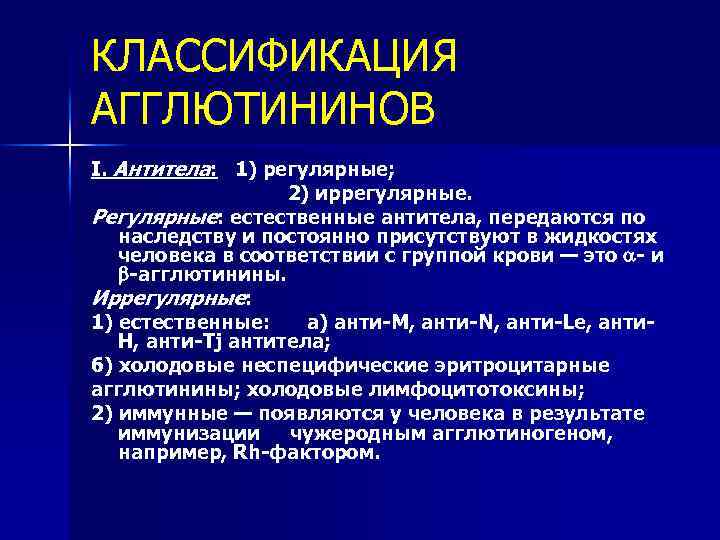 КЛАССИФИКАЦИЯ АГГЛЮТИНИНОВ

I. Антитела: 1) регулярные;
2) иррегулярные.

Регулярные: естественные антитела, передаются по наследству и постоянно присутствуют в жидкостях человека в соответствии с группой крови — это $\alpha$- и $\beta$-агглютинины.

Иррегулярные:

1) естественные: а) анти-М, анти-N, анти-Le, анти-Н, анти-Tj антитела;

б) холодовые неспецифические эритроцитарные агглютинины; холодовые лимфоцитотоксины;

2) иммунные — появляются у человека в результате иммунизации чужеродным агглютиногеном, например, Rh-фактором.